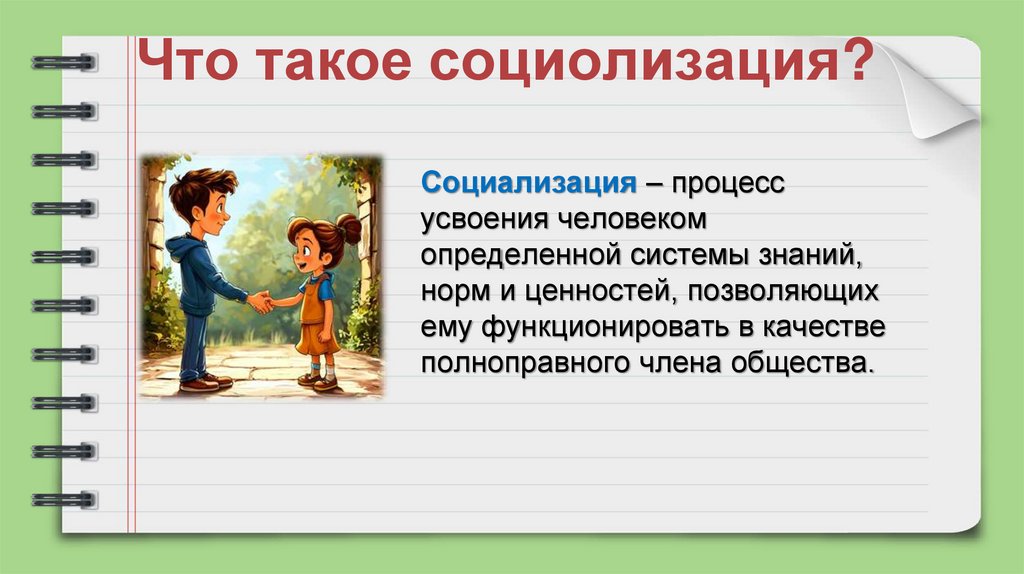 Что такое социолизация?

Социализация – процесс усвоения человеком определенной системы знаний, норм и ценностей, позволяющих ему функционировать в качестве полноправного члена общества.